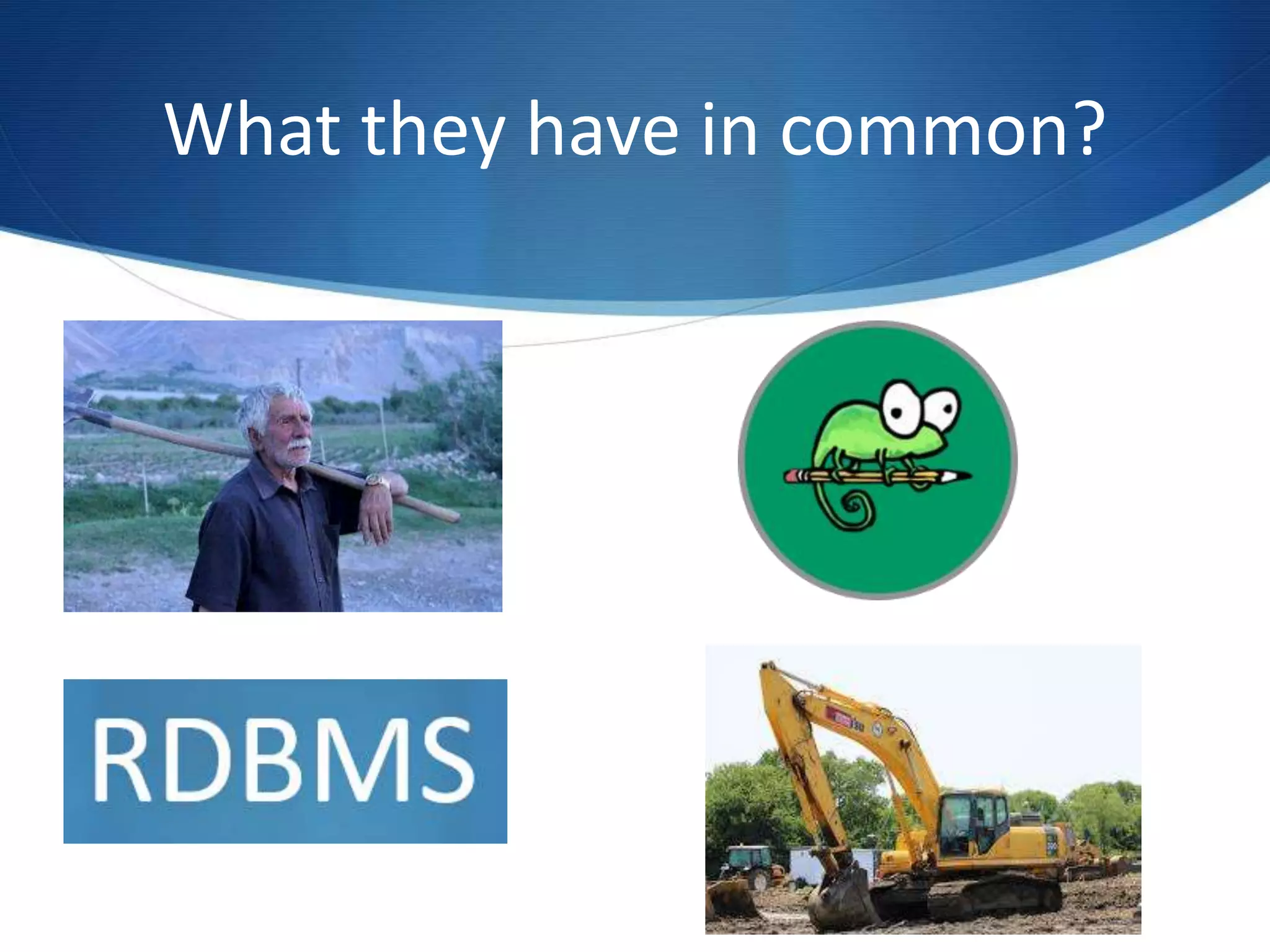 What they have in common?

RDBMS